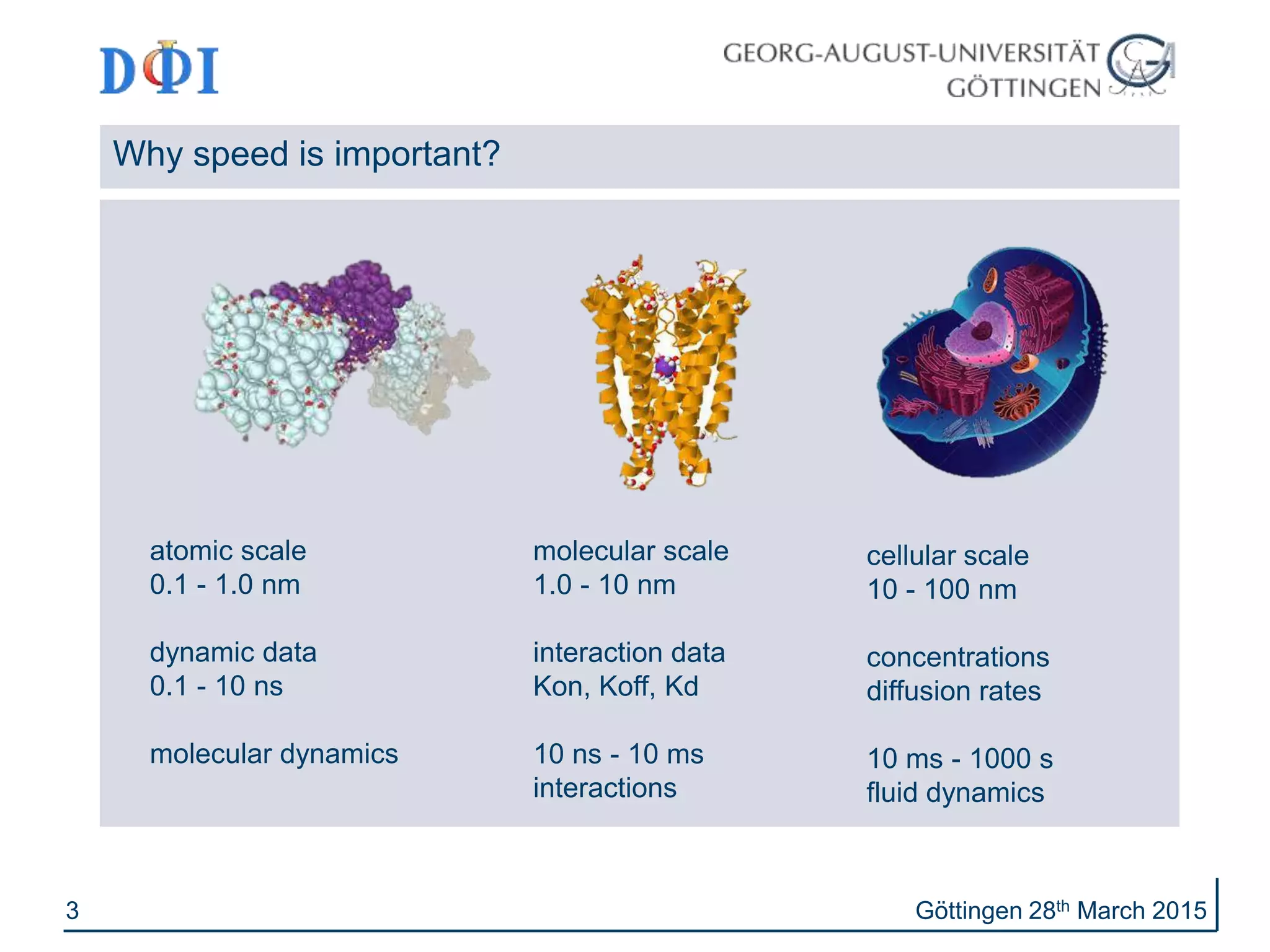 DΦI

GEORG-AUGUST-UNIVERSITÄT GÖTTINGEN

Why speed is important?

atomic scale
0.1 - 1.0 nm

dynamic data
0.1 - 10 ns

molecular dynamics

molecular scale
1.0 - 10 nm

interaction data
Kon, Koff, Kd

10 ns - 10 ms
interactions

cellular scale
10 - 100 nm

concentrations
diffusion rates

10 ms - 1000 s
fluid dynamics

3

Göttingen 28$^{th}$ March 2015